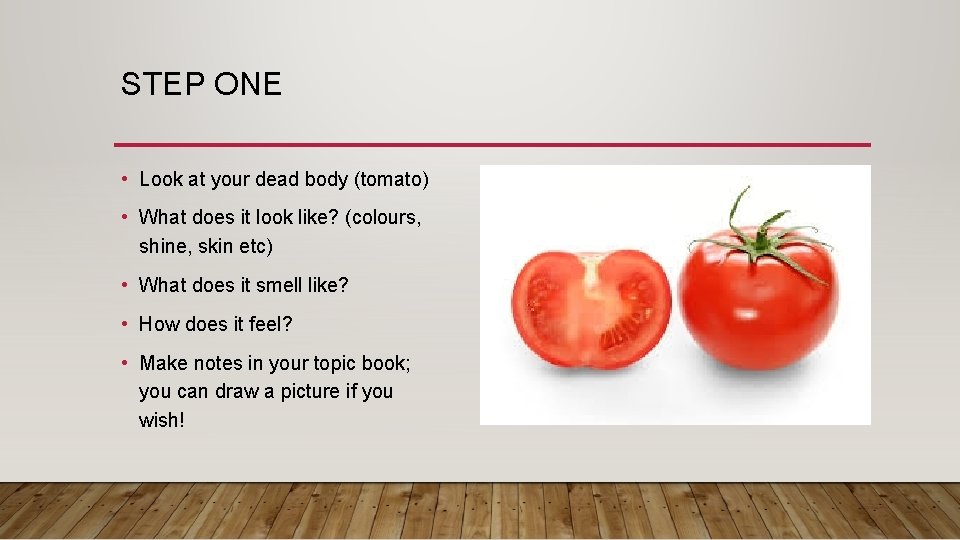 STEP ONE

• Look at your dead body (tomato)
• What does it look like? (colours, shine, skin etc)
• What does it smell like?
• How does it feel?
• Make notes in your topic book; you can draw a picture if you wish!